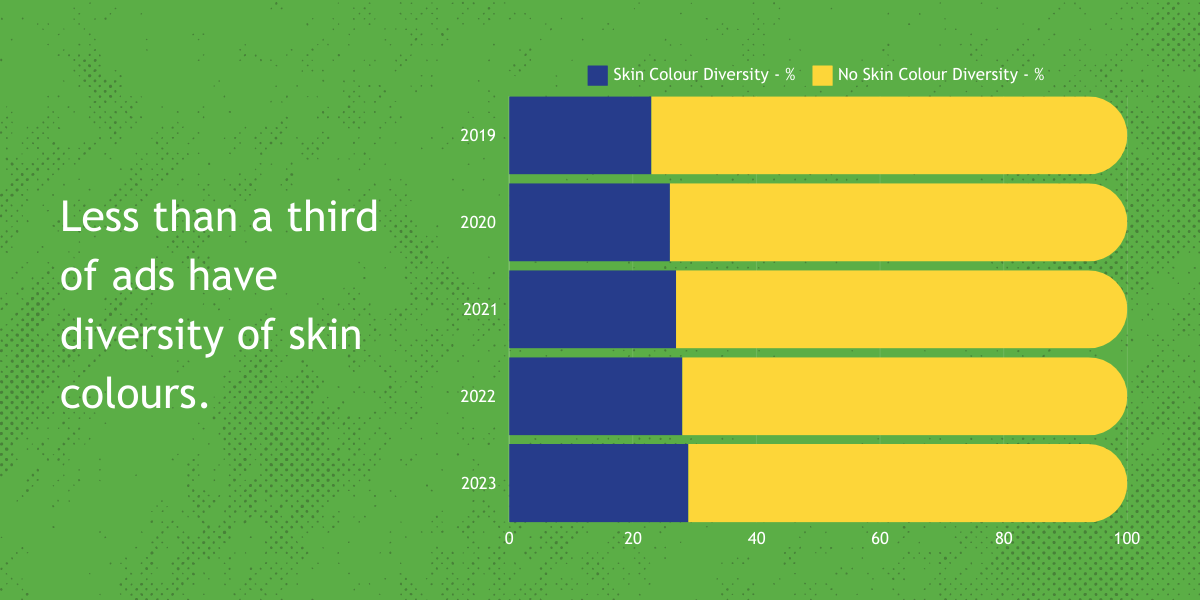 Less than a third of ads have diversity of skin colours.

Skin Colour Diversity - % No Skin Colour Diversity - %

2019
2020
2021
2022
2023

0 20 40 60 80 100